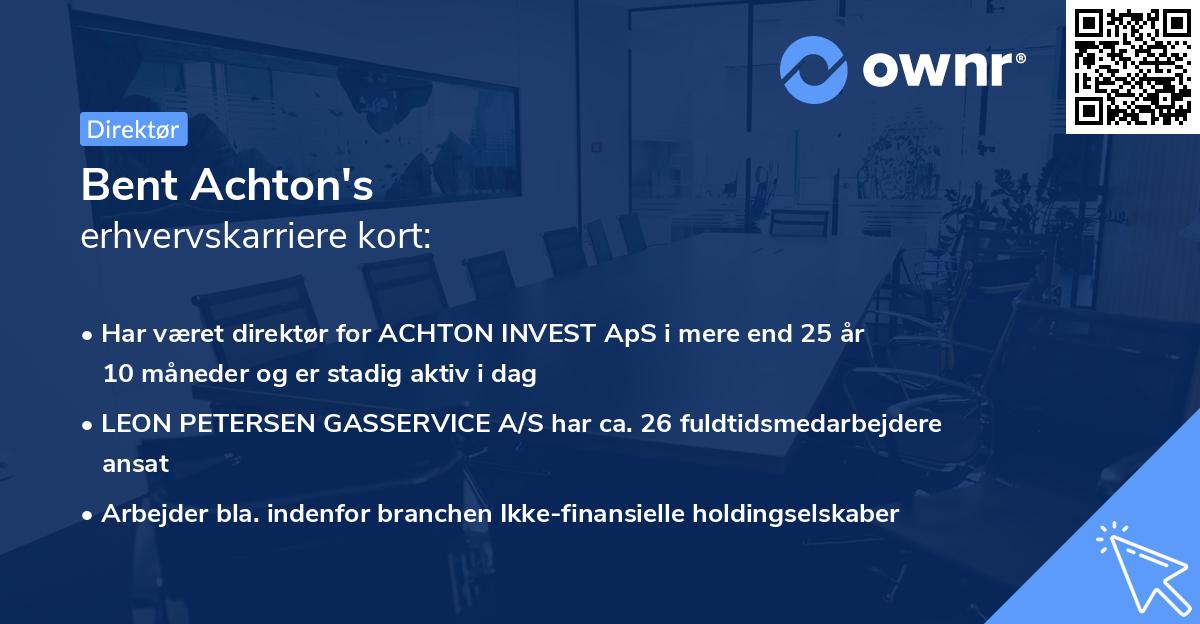 ownr®

Direktør

Bent Achton's
erhvervskarriere kort:

• Har været direktør for ACHTON INVEST ApS i mere end 25 år 10 måneder og er stadig aktiv i dag

• LEON PETERSEN GASSERVICE A/S har ca. 26 fuldtidsmedarbejdere ansat

• Arbejder bla. indenfor branchen Ikke-finansielle holdingselskaber